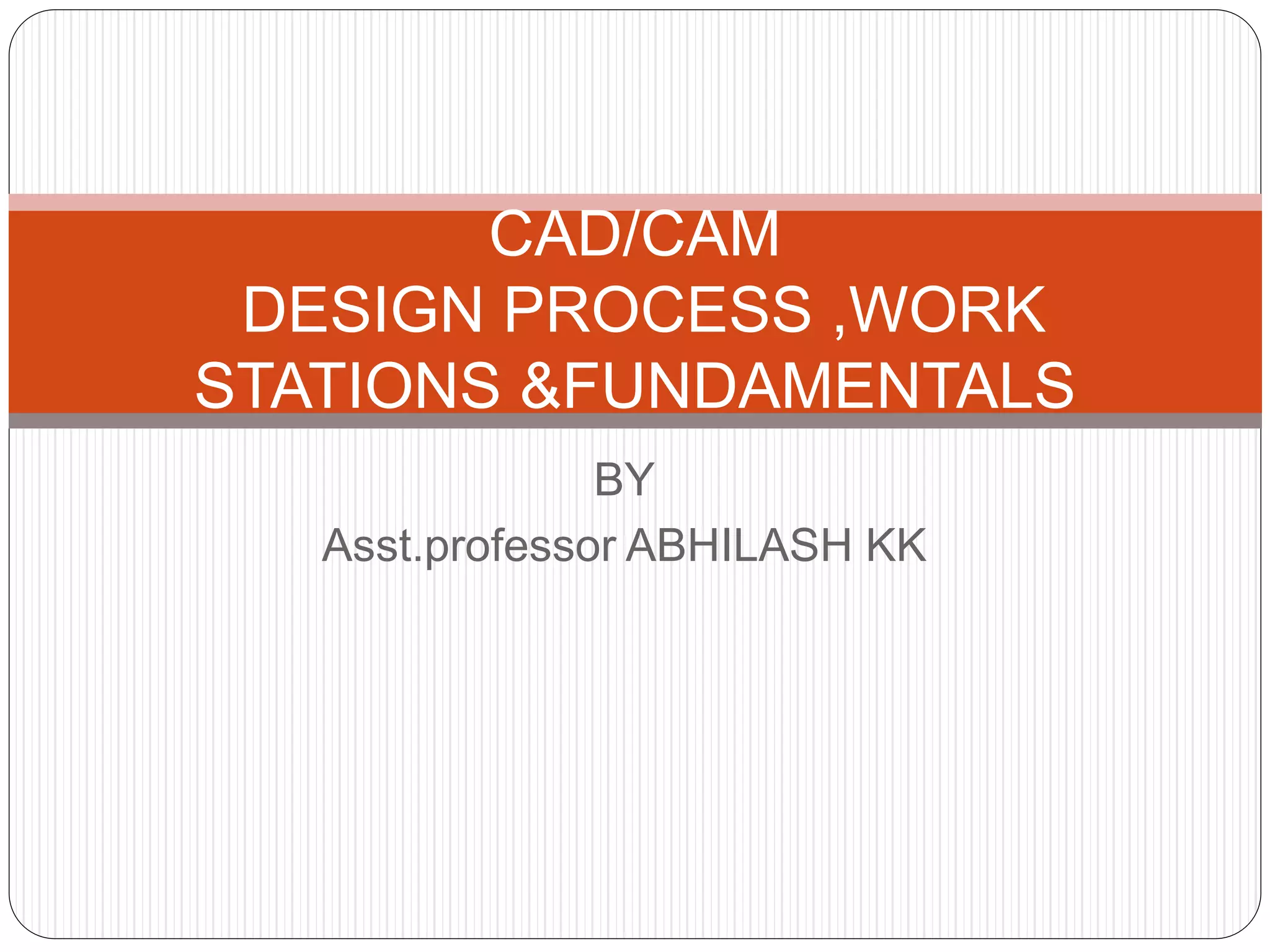 CAD/CAM
DESIGN PROCESS ,WORK STATIONS &FUNDAMENTALS

BY
Asst.professor ABHILASH KK